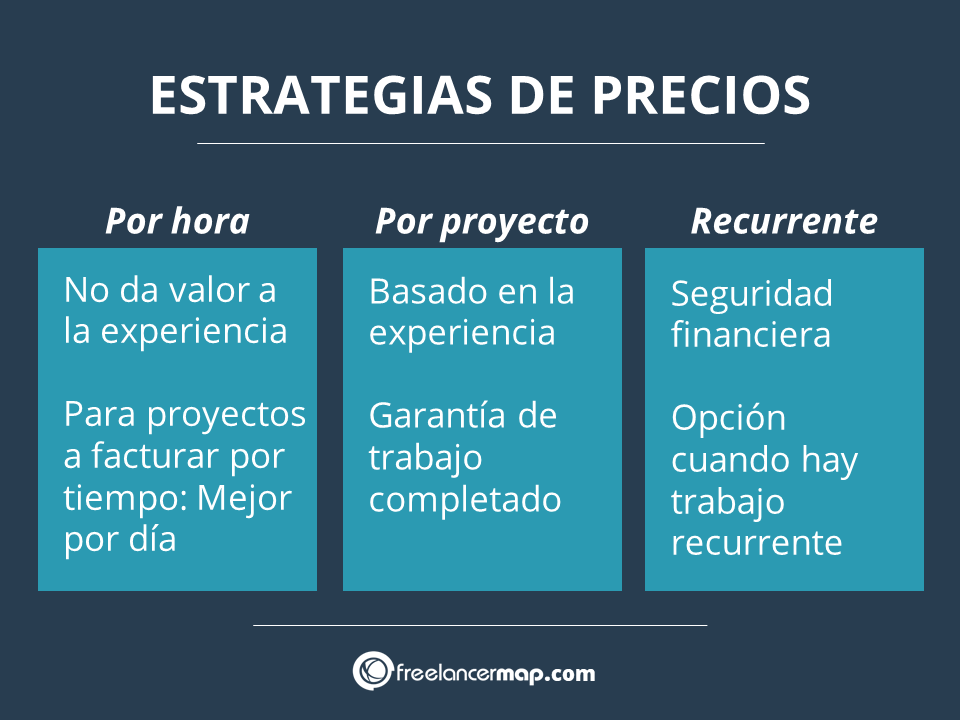 ESTRATEGIAS DE PRECIOS

Por hora

No da valor a la experiencia

Para proyectos a facturar por tiempo: Mejor por día

Por proyecto

Basado en la experiencia

Garantía de trabajo completado

Recurrente

Seguridad financiera

Opción cuando hay trabajo recurrente

freelancermap.com